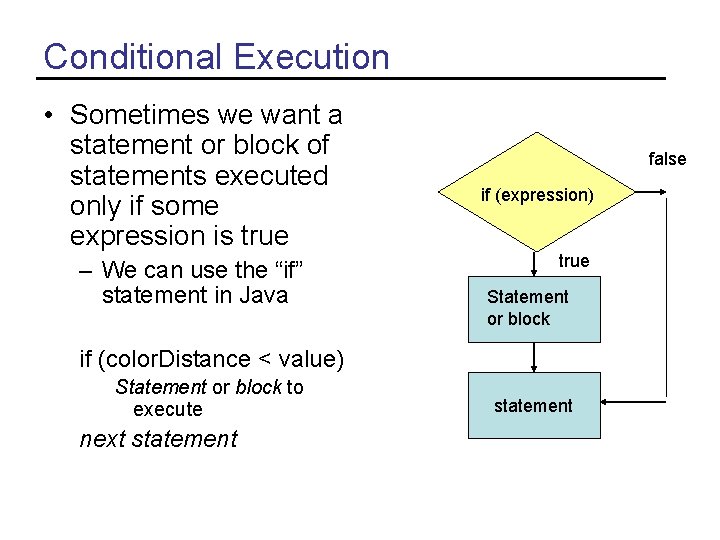 Conditional Execution

• Sometimes we want a statement or block of statements executed only if some expression is true

– We can use the “if” statement in Java

if (colorDistance < value)
Statement or block to execute
next statement

if (expression)

false

true

Statement or block

statement